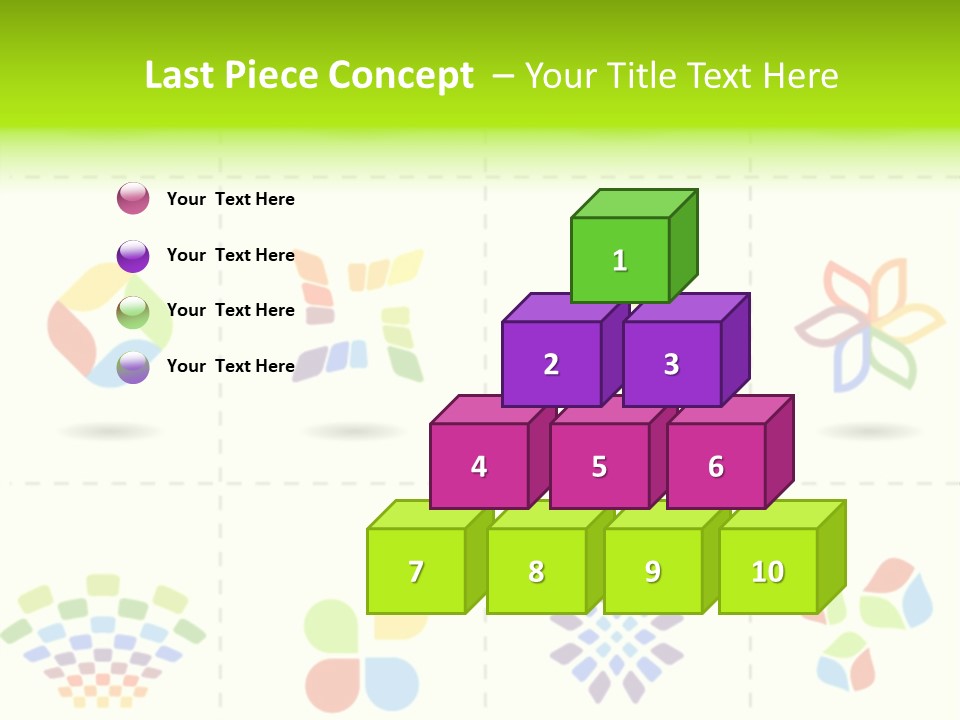 Last Piece Concept – Your Title Text Here

Your Text Here

Your Text Here

Your Text Here

Your Text Here

1

2

3

4

5

6

7

8

9

10